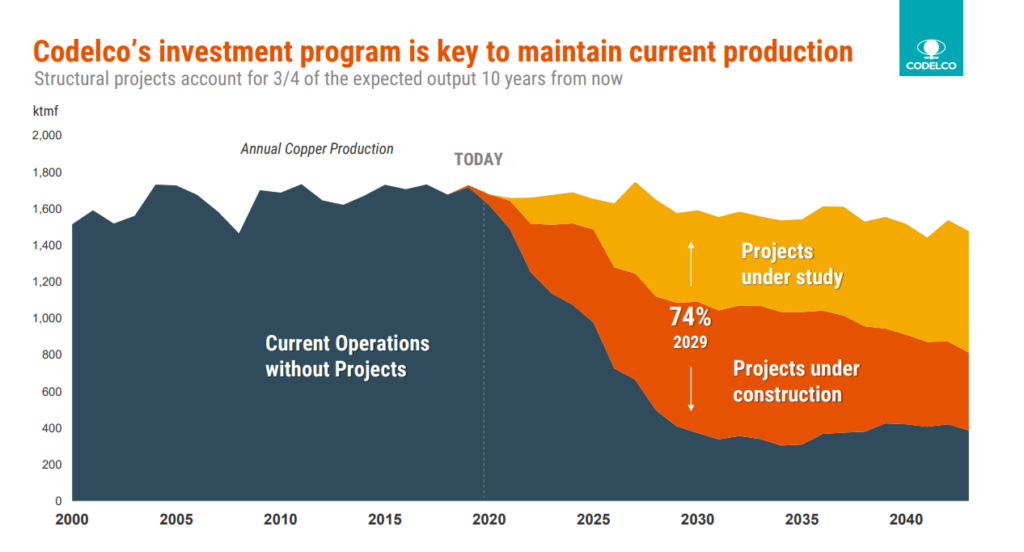 Codelco's investment program is key to maintain current production

Structural projects account for 3/4 of the expected output 10 years from now

CODELCO

ktmf

2,000
1,800
1,600
1,400
1,200
1,000
800
600
400
200
0

Annual Copper Production

TODAY

Current Operations without Projects

Projects under study

74%
2029

Projects under construction

2000
2005
2010
2015
2020
2025
2030
2035
2040